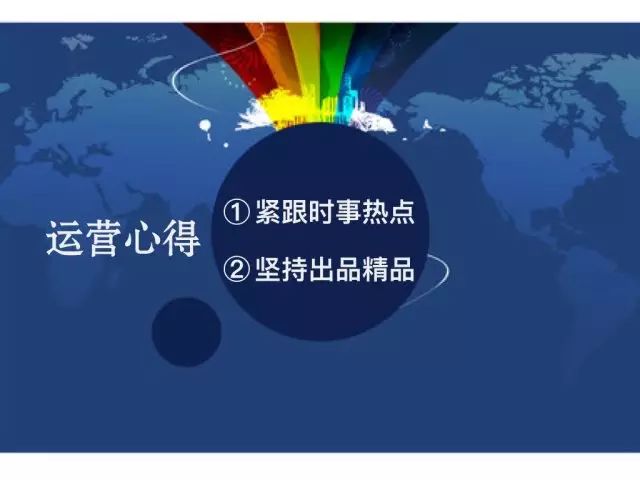 运营心得

① 紧跟时事热点

② 坚持出品精品